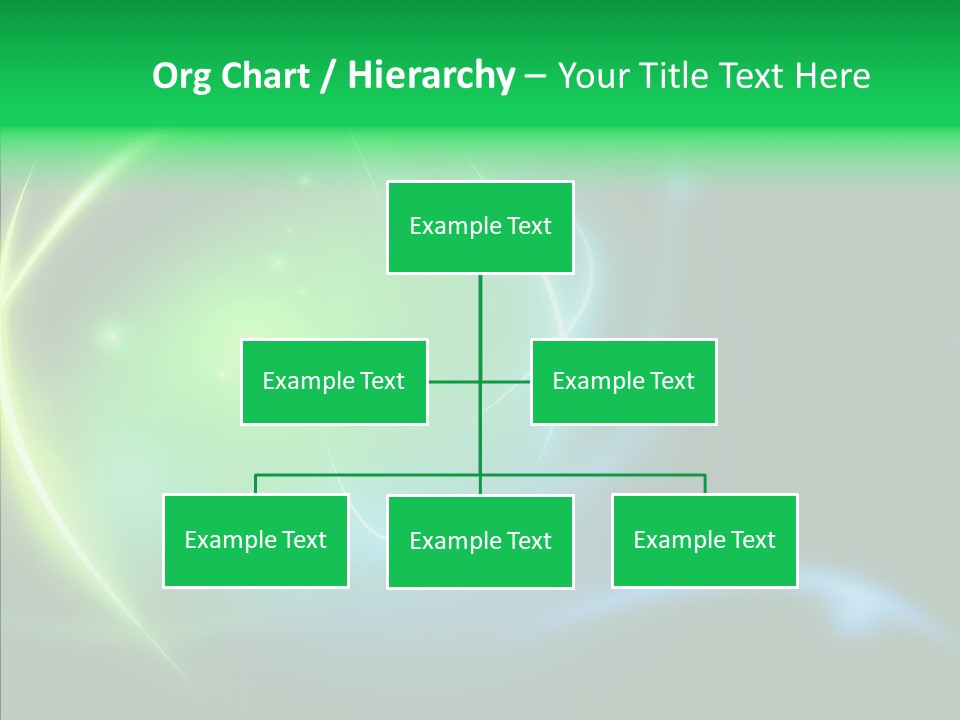 Org Chart / Hierarchy – Your Title Text Here

Example Text

Example Text

Example Text

Example Text

Example Text

Example Text